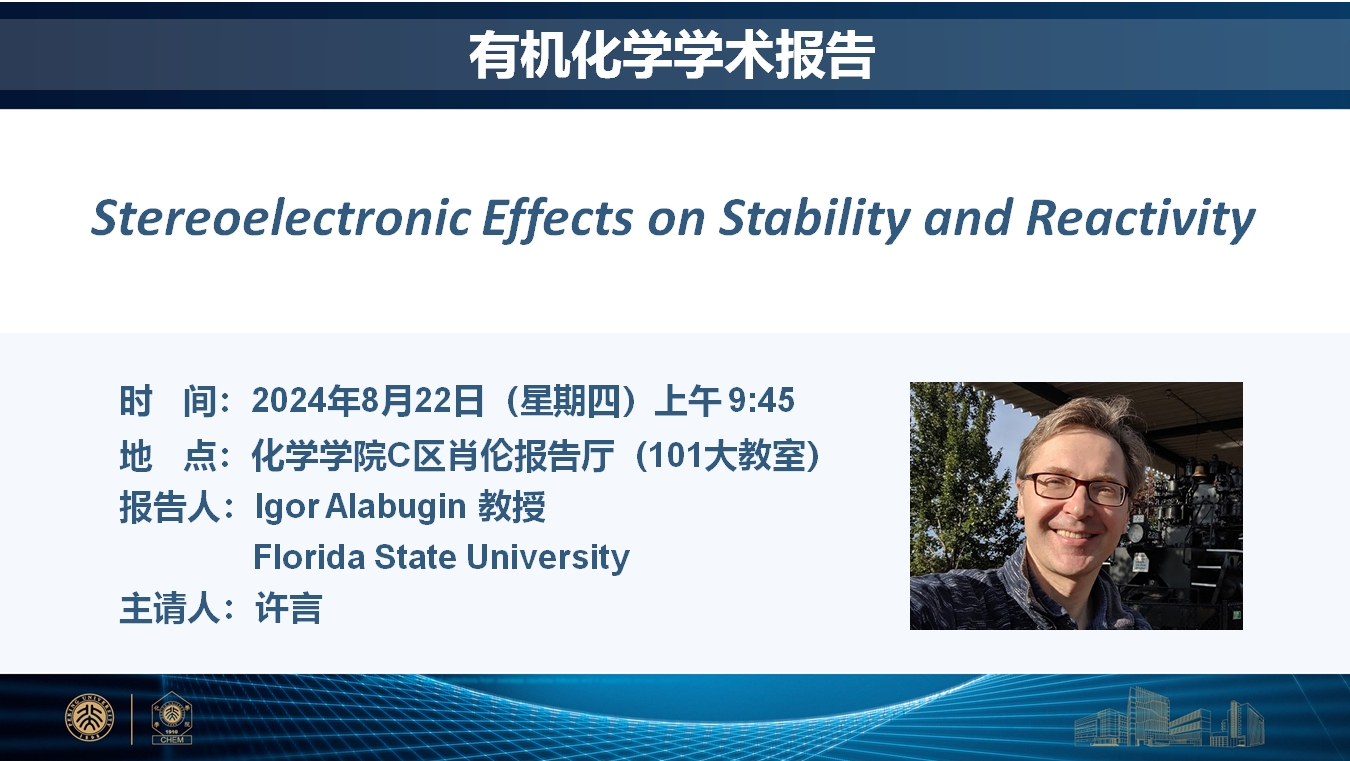 有机化学学术报告

Stereoelectronic Effects on Stability and Reactivity

时　间：2024年8月22日（星期四）上午 9:45
地　点：化学学院C区肖伦报告厅（101大教室）
报告人：Igor Alabugin 教授
Florida State University
主请人：许言

1910
CHEM